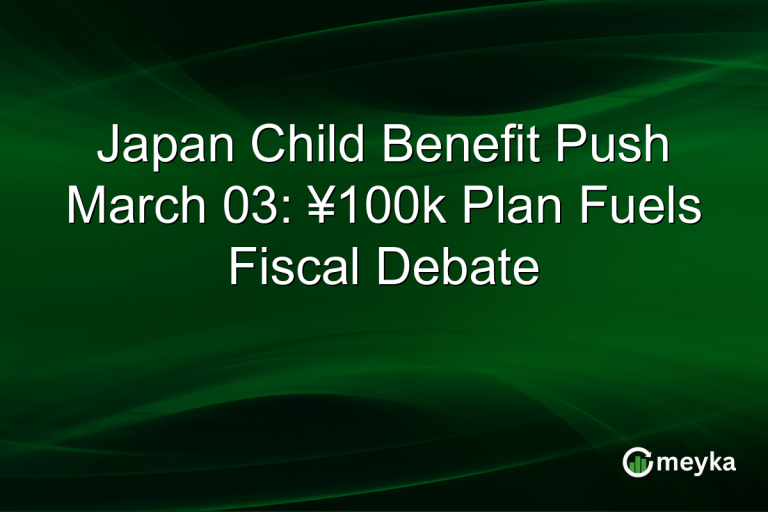 Japan Child Benefit Push March 03: ¥100k Plan Fuels Fiscal Debate

meyka